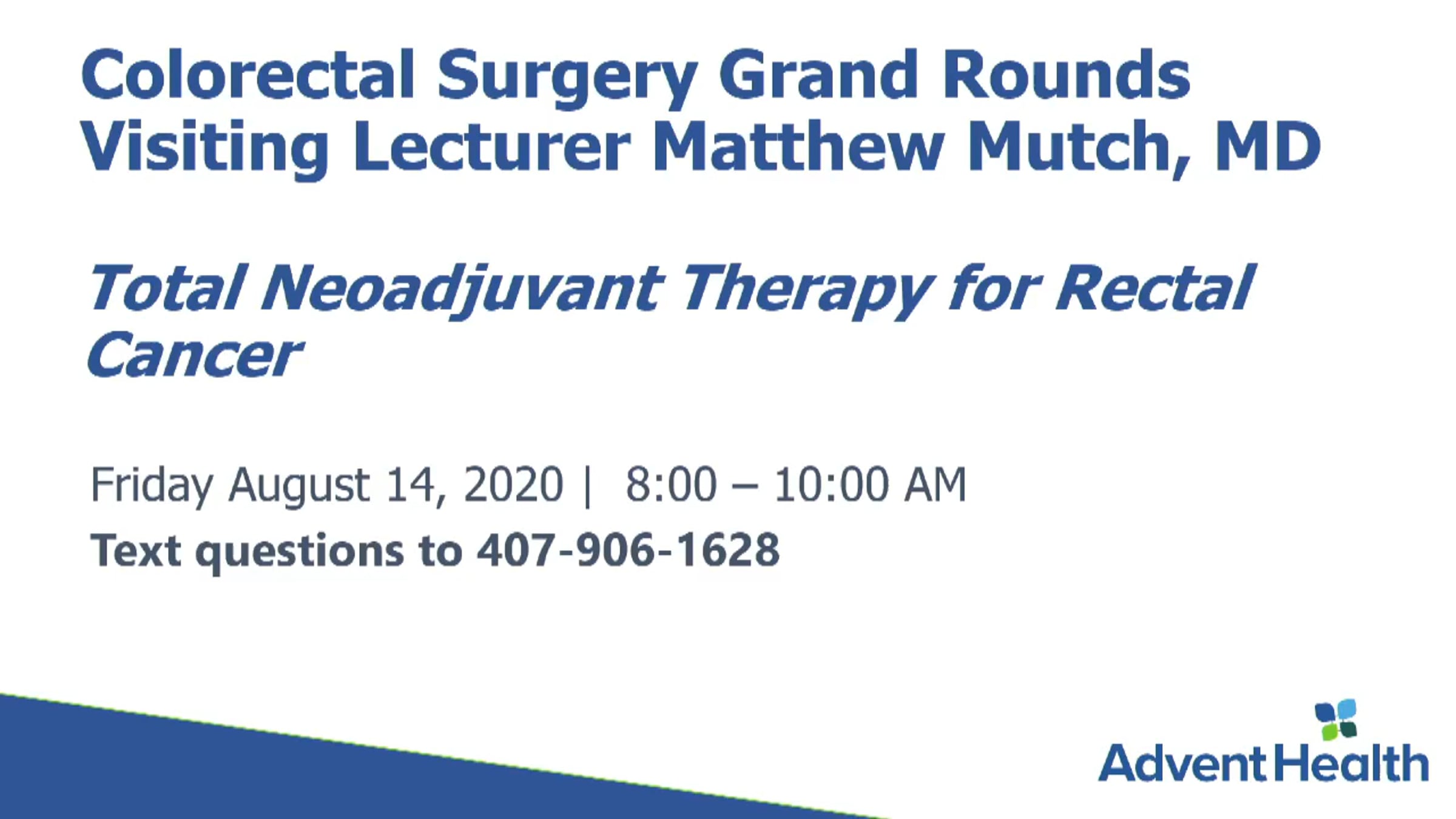 Colorectal Surgery Grand Rounds
Visiting Lecturer Matthew Mutch, MD

Total Neoadjuvant Therapy for Rectal Cancer

Friday August 14, 2020 | 8:00 – 10:00 AM
Text questions to 407-906-1628

AdventHealth